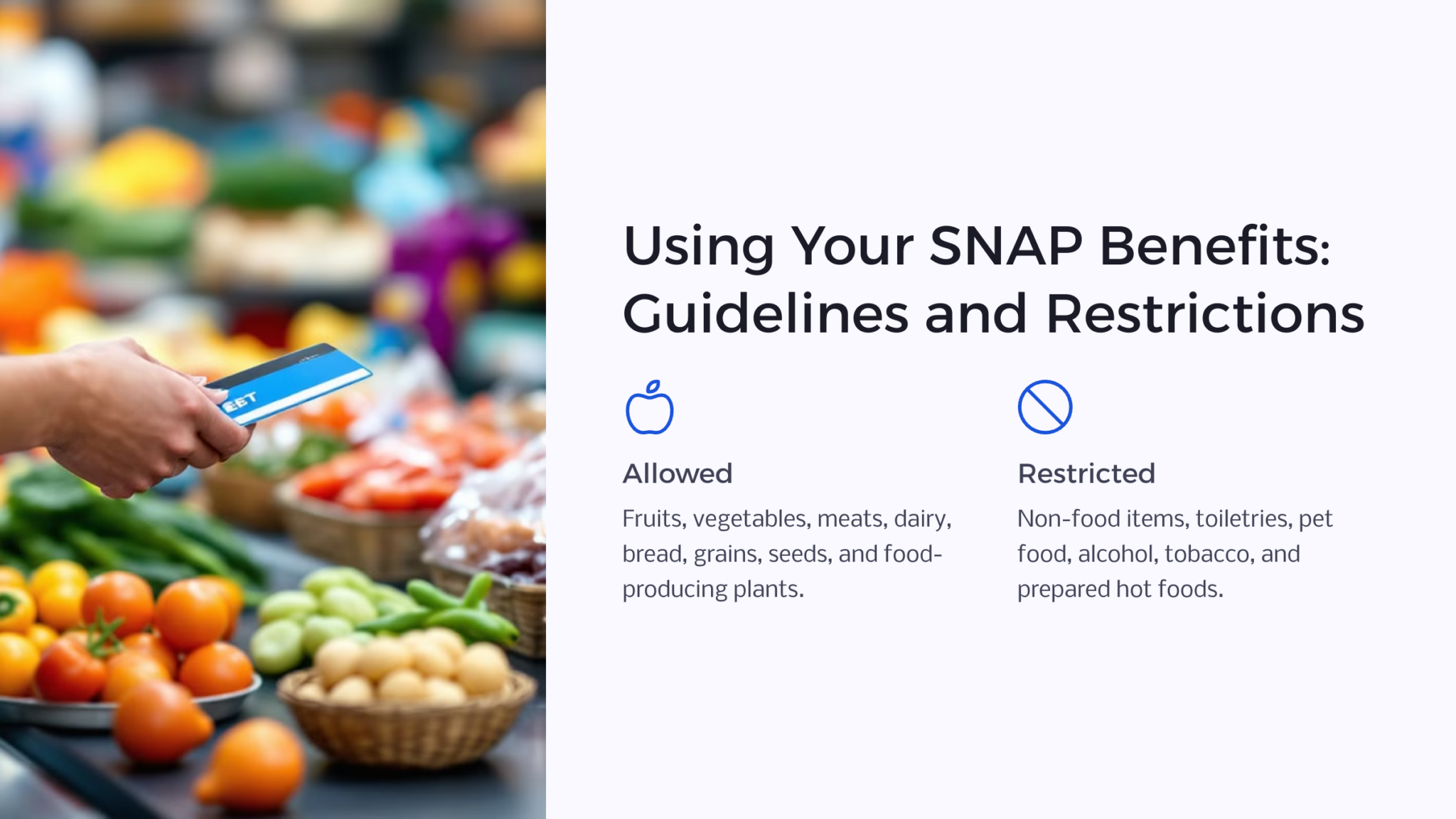 EBT

Using Your SNAP Benefits: Guidelines and Restrictions

Allowed

Fruits, vegetables, meats, dairy, bread, grains, seeds, and food-producing plants.

Restricted

Non-food items, toiletries, pet food, alcohol, tobacco, and prepared hot foods.